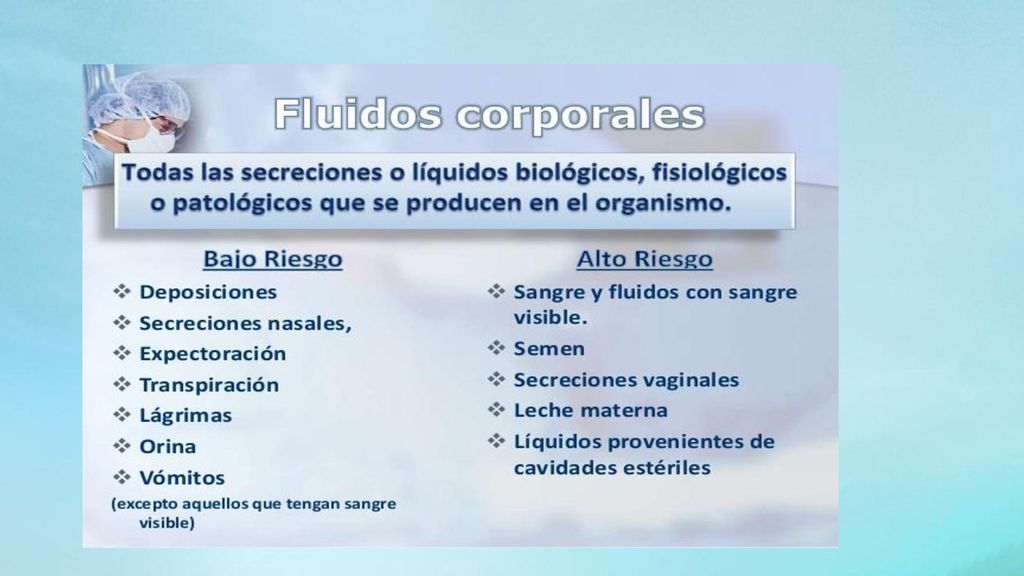 Fluidos corporales

Todas las secreciones o líquidos biológicos, fisiológicos o patológicos que se producen en el organismo.

Bajo Riesgo

❖ Deposiciones
❖ Secreciones nasales,
❖ Expectoración
❖ Transpiración
❖ Lágrimas
❖ Orina
❖ Vómitos
(excepto aquellos que tengan sangre visible)

Alto Riesgo

❖ Sangre y fluidos con sangre visible.
❖ Semen
❖ Secreciones vaginales
❖ Leche materna
❖ Líquidos provenientes de cavidades estériles